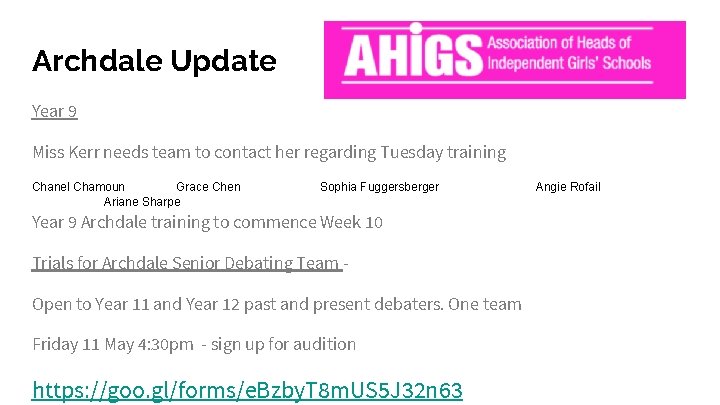 Archdale Update

AHIGS Association of Heads of Independent Girls' Schools

Year 9

Miss Kerr needs team to contact her regarding Tuesday training

Chanel Chamoun Grace Chen Sophia Fuggersberger Angie Rofail Ariane Sharpe

Year 9 Archdale training to commence Week 10

Trials for Archdale Senior Debating Team -

Open to Year 11 and Year 12 past and present debaters. One team

Friday 11 May 4:30pm - sign up for audition

https://goo.gl/forms/eBzbyT8mUS5J32n63